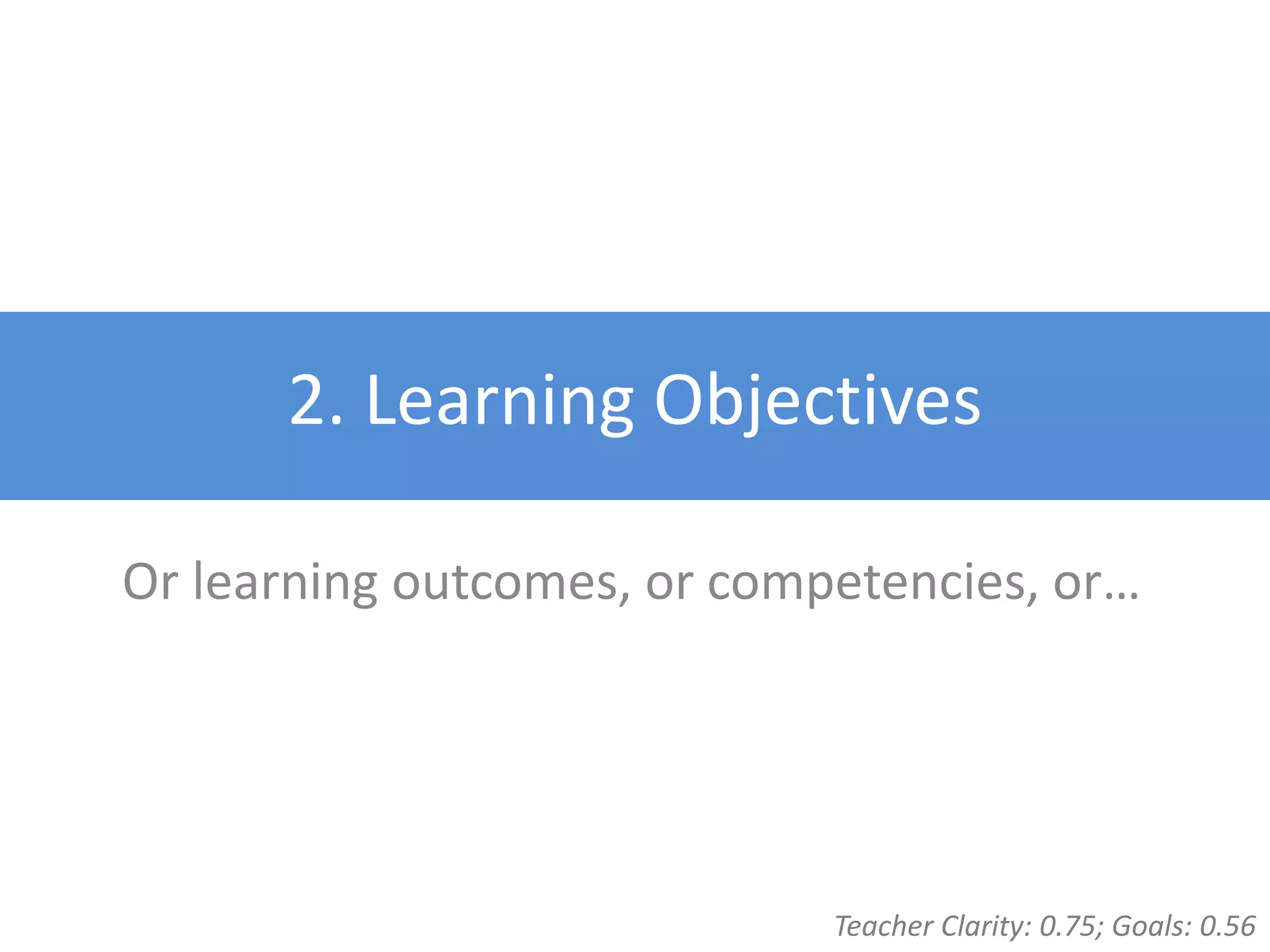 2. Learning Objectives

Or learning outcomes, or competencies, or…

Teacher Clarity: 0.75; Goals: 0.56